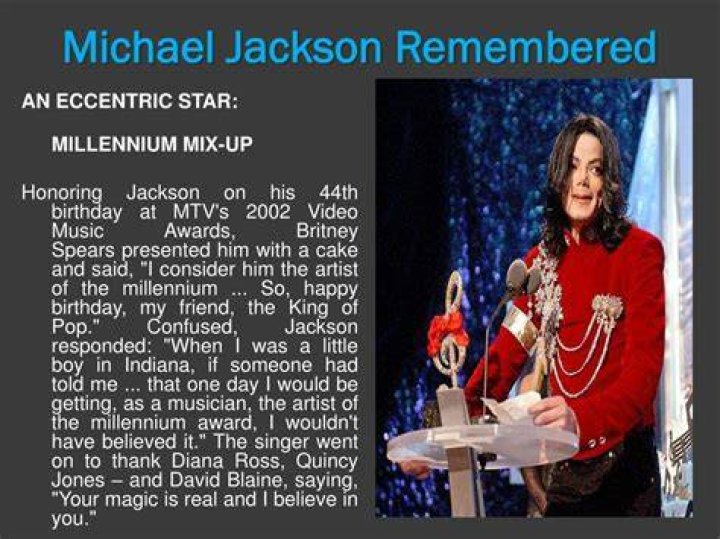 Michael Jackson Remembered

AN ECCENTRIC STAR:

MILLENNIUM MIX-UP

Honoring Jackson on his 44th birthday at MTV's 2002 Video Music Awards, Britney Spears presented him with a cake and said, "I consider him the artist of the millennium ... So, happy birthday, my friend, the King of Pop." Confused, Jackson responded: "When I was a little boy in Indiana, if someone had told me ... that one day I would be getting, as a musician, the artist of the millennium award, I wouldn't have believed it." The singer went on to thank Diana Ross, Quincy Jones – and David Blaine, saying, "Your magic is real and I believe in you."